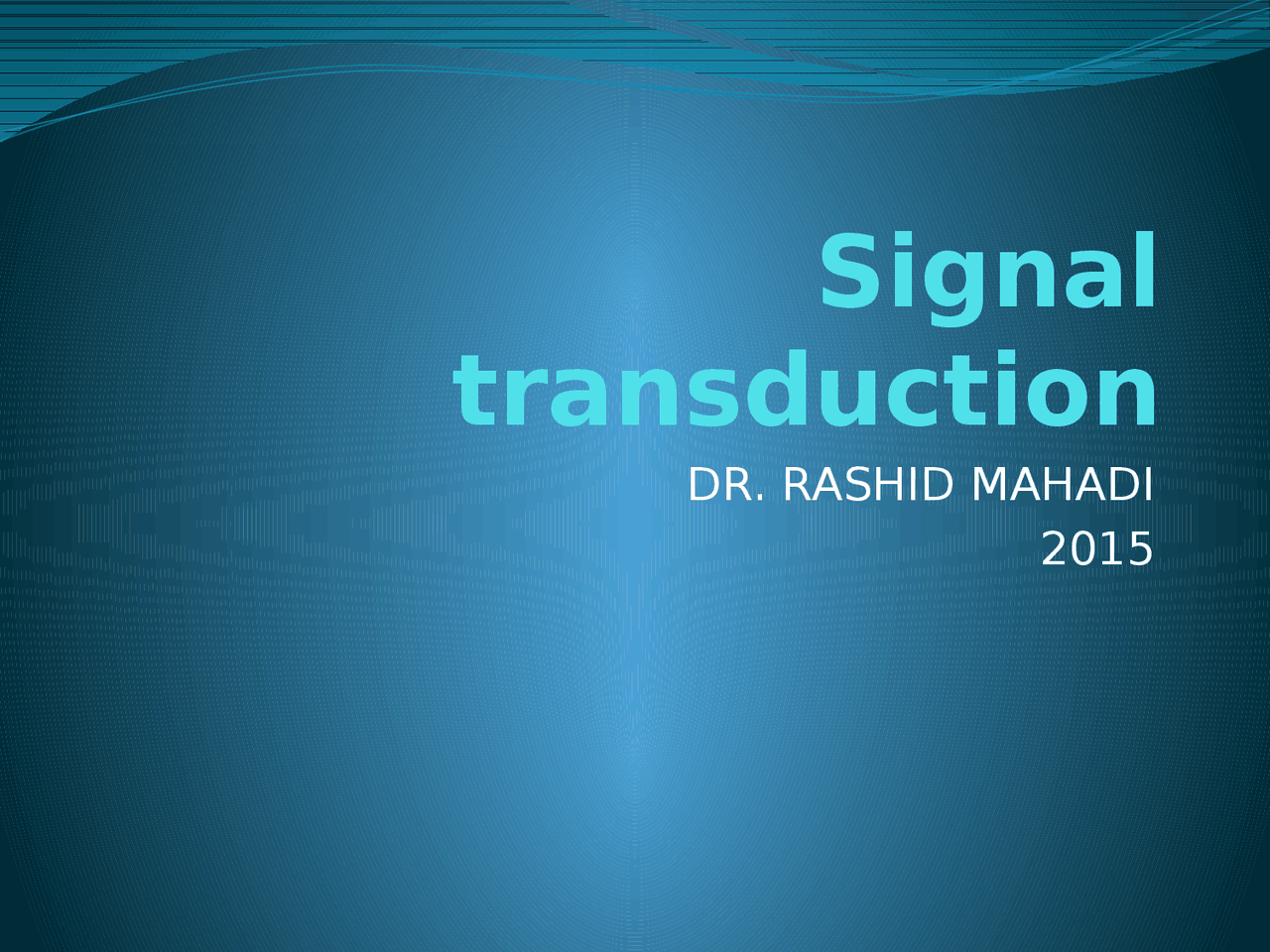 Signal transduction

DR. RASHID MAHADI
2015